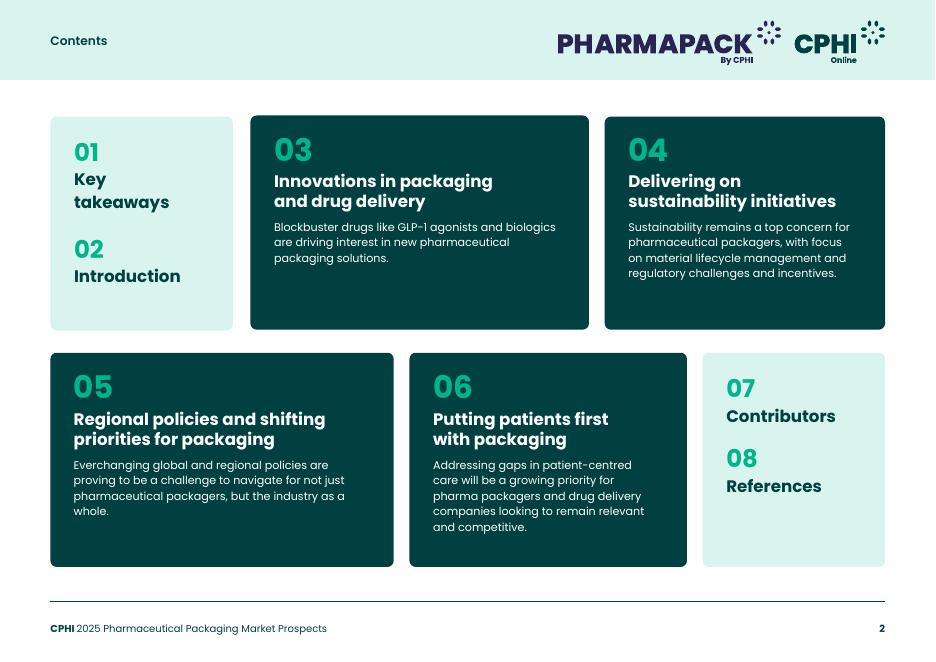 Contents

PHARMAPACK
By CPHI

CPHI
Online

01
Key takeaways

02
Introduction

03
Innovations in packaging and drug delivery

Blockbuster drugs like GLP-1 agonists and biologics are driving interest in new pharmaceutical packaging solutions.

04
Delivering on sustainability initiatives

Sustainability remains a top concern for pharmaceutical packagers, with focus on material lifecycle management and regulatory challenges and incentives.

05
Regional policies and shifting priorities for packaging

Everchanging global and regional policies are proving to be a challenge to navigate for not just pharmaceutical packagers, but the industry as a whole.

06
Putting patients first with packaging

Addressing gaps in patient-centred care will be a growing priority for pharma packagers and drug delivery companies looking to remain relevant and competitive.

07
Contributors

08
References

CPHI 2025 Pharmaceutical Packaging Market Prospects

2